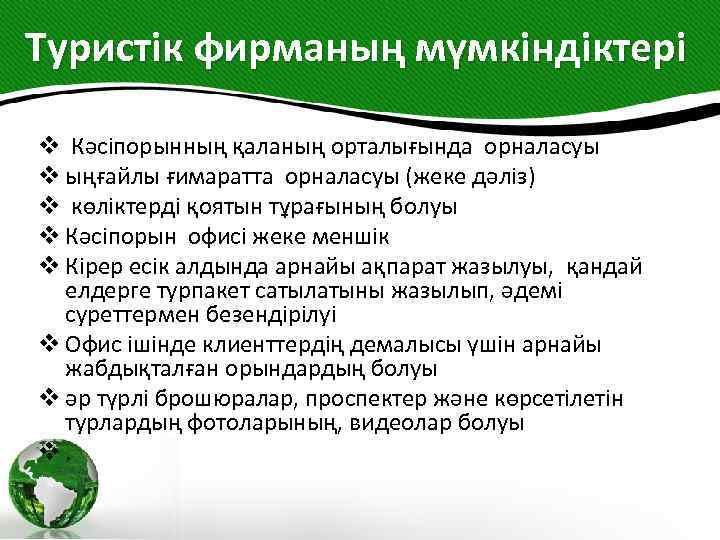 Туристік фирманың мүмкіндіктері

❖ Кәсіпорынның қаланың орталығында орналасуы
❖ ыңғайлы ғимаратта орналасуы (жеке дәліз)
❖ көліктерді қоятын тұрағының болуы
❖ Кәсіпорын офисі жеке меншік
❖ Кірер есік алдында арнайы ақпарат жазылуы, қандай елдерге турпакет сатылатыны жазылып, әдемі суреттермен безендірілуі
❖ Офис ішінде клиенттердің демалысы үшін арнайы жабдықталған орындардың болуы
❖ әр түрлі брошюралар, проспектер және көрсетілетін турлардың фотоларының, видеолар болуы